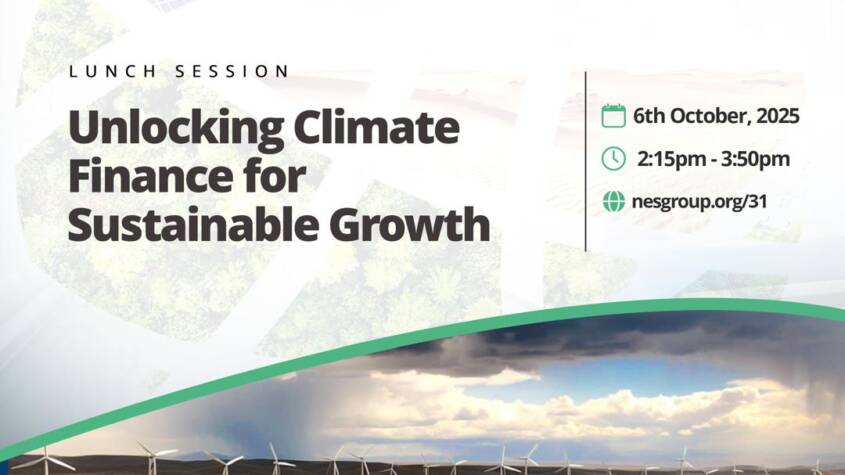 LUNCH SESSION

Unlocking Climate Finance for Sustainable Growth

6th October, 2025

2:15pm - 3:50pm

nesgroup.org/31